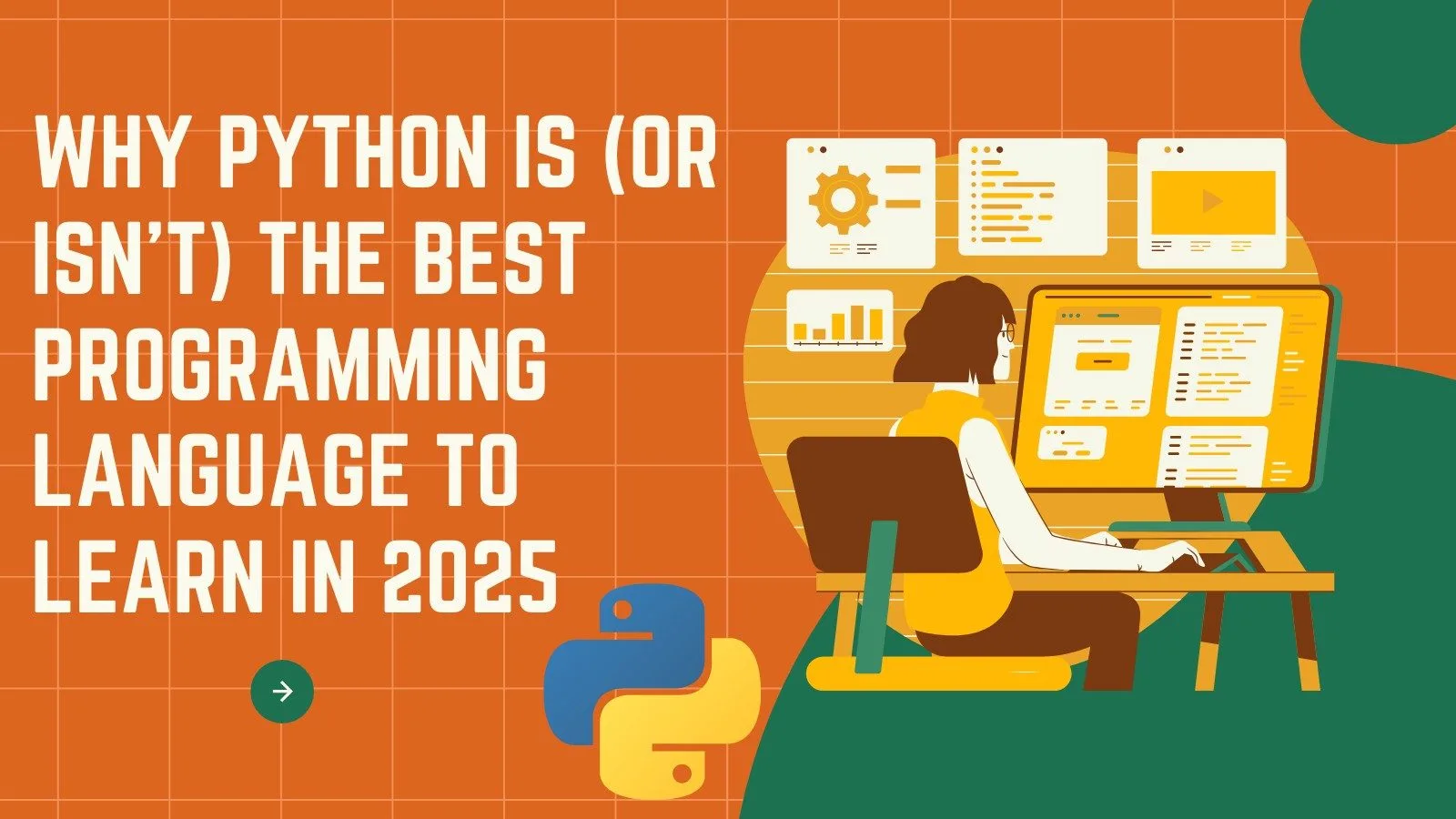 WHY PYTHON IS (OR ISN'T) THE BEST PROGRAMMING LANGUAGE TO LEARN IN 2025